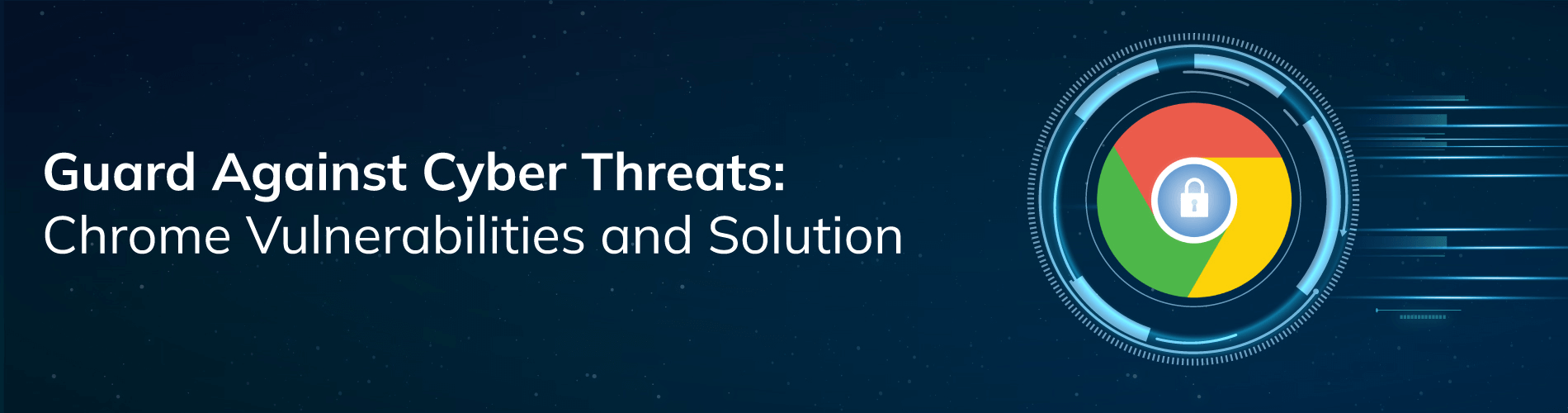 Guard Against Cyber Threats:
Chrome Vulnerabilities and Solution